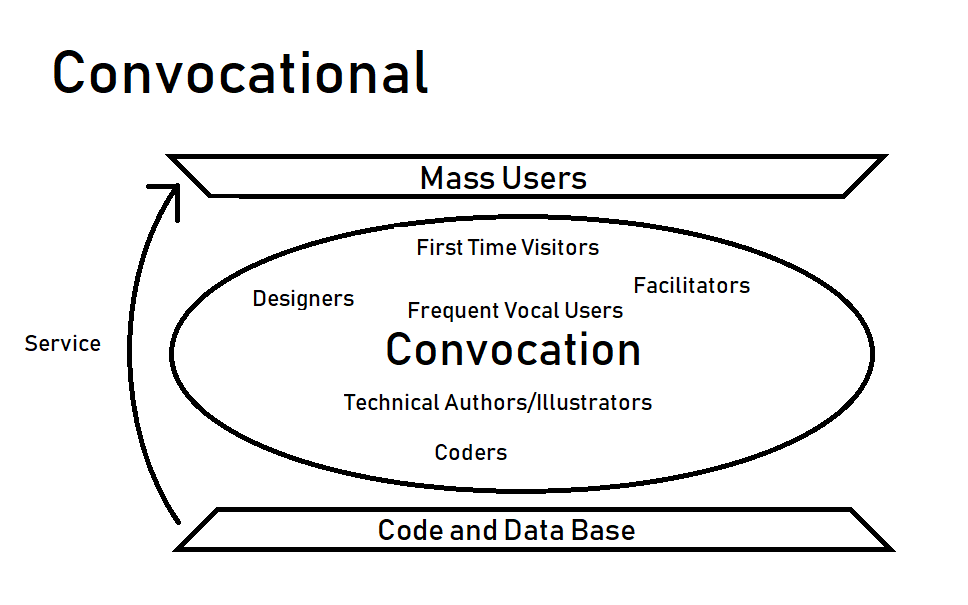 Convocational

Mass Users

First Time Visitors

Designers

Facilitators

Frequent Vocal Users

Service

Convocation

Technical Authors/Illustrators

Coders

Code and Data Base